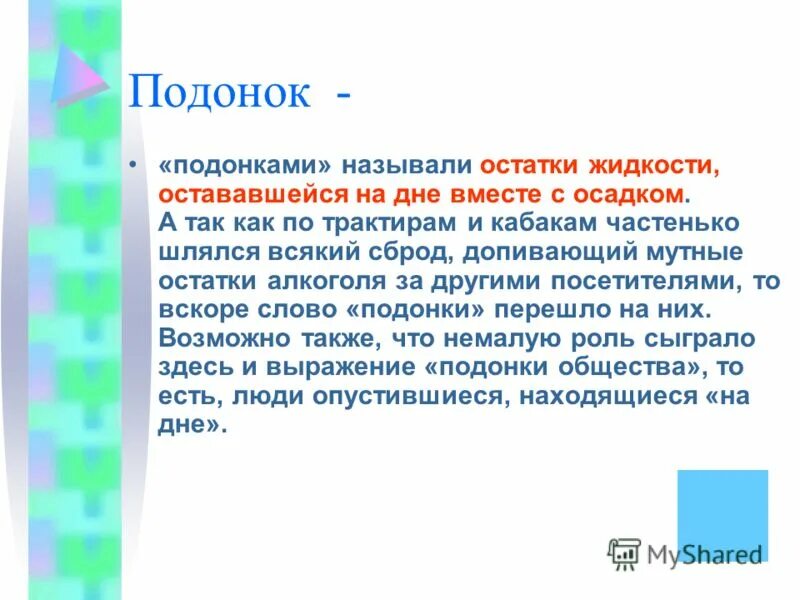 Подонок -

• «подонками» называли остатки жидкости, остававшейся на дне вместе с осадком. А так как по трактирам и кабакам частенько шлялся всякий сброд, допивающий мутные остатки алкоголя за другими посетителями, то вскоре слово «подонки» перешло на них. Возможно также, что немалую роль сыграло здесь и выражение «подонки общества», то есть, люди опустившиеся, находящиеся «на дне».

MyShared